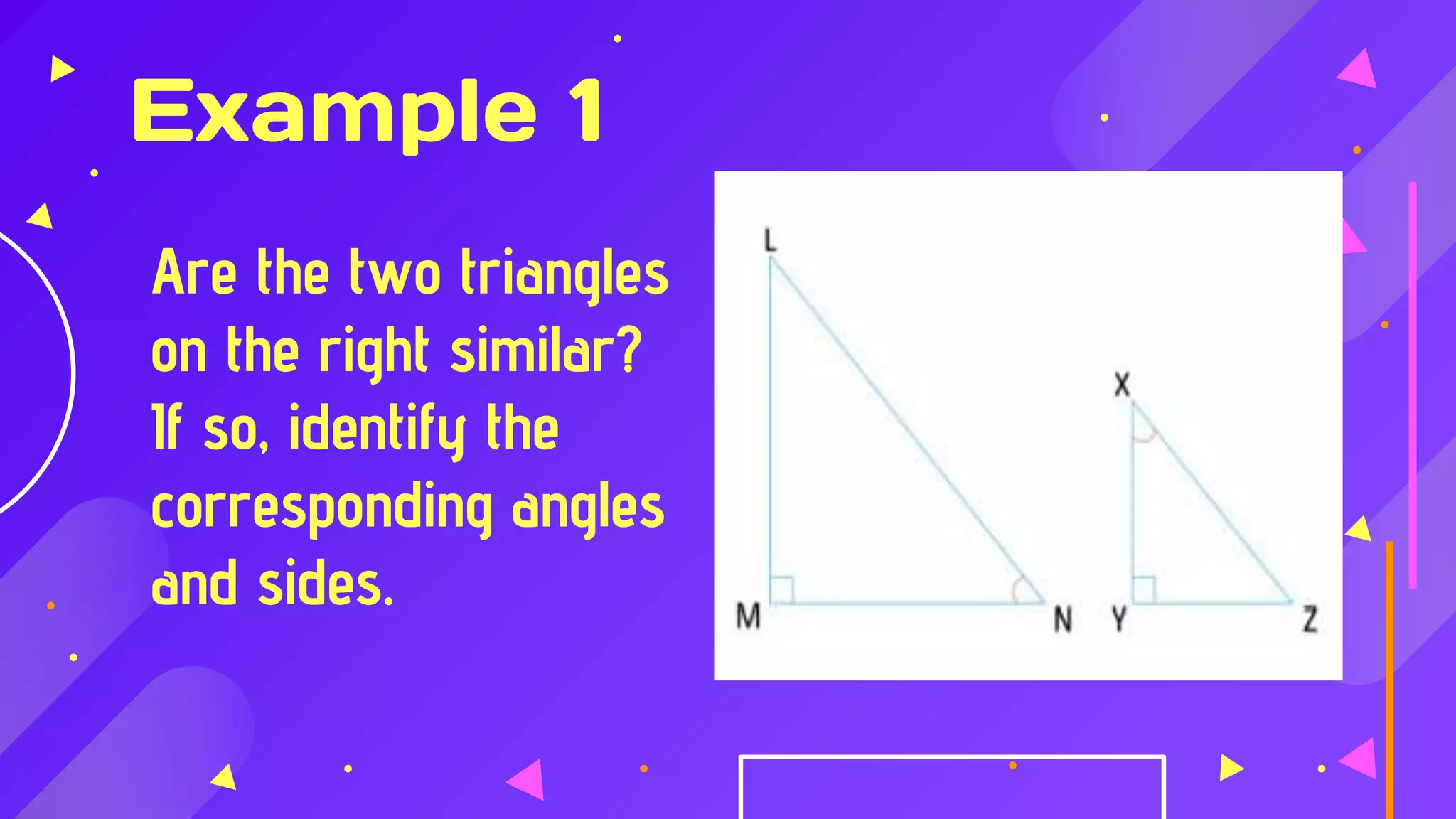 Example 1

Are the two triangles on the right similar? If so, identify the corresponding angles and sides.

L
M
N
X
Y
Z